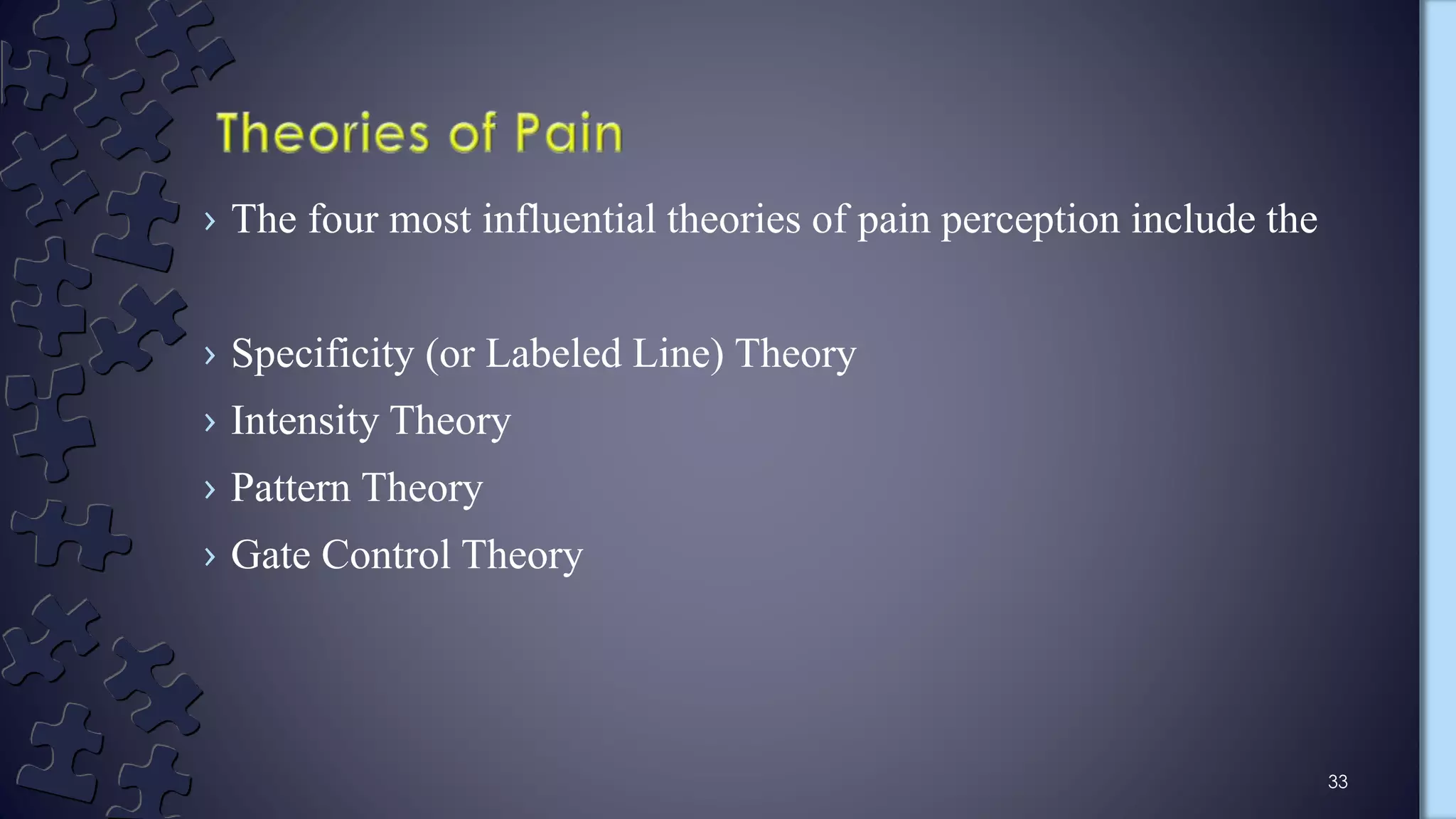 Theories of Pain

› The four most influential theories of pain perception include the

› Specificity (or Labeled Line) Theory
› Intensity Theory
› Pattern Theory
› Gate Control Theory

33